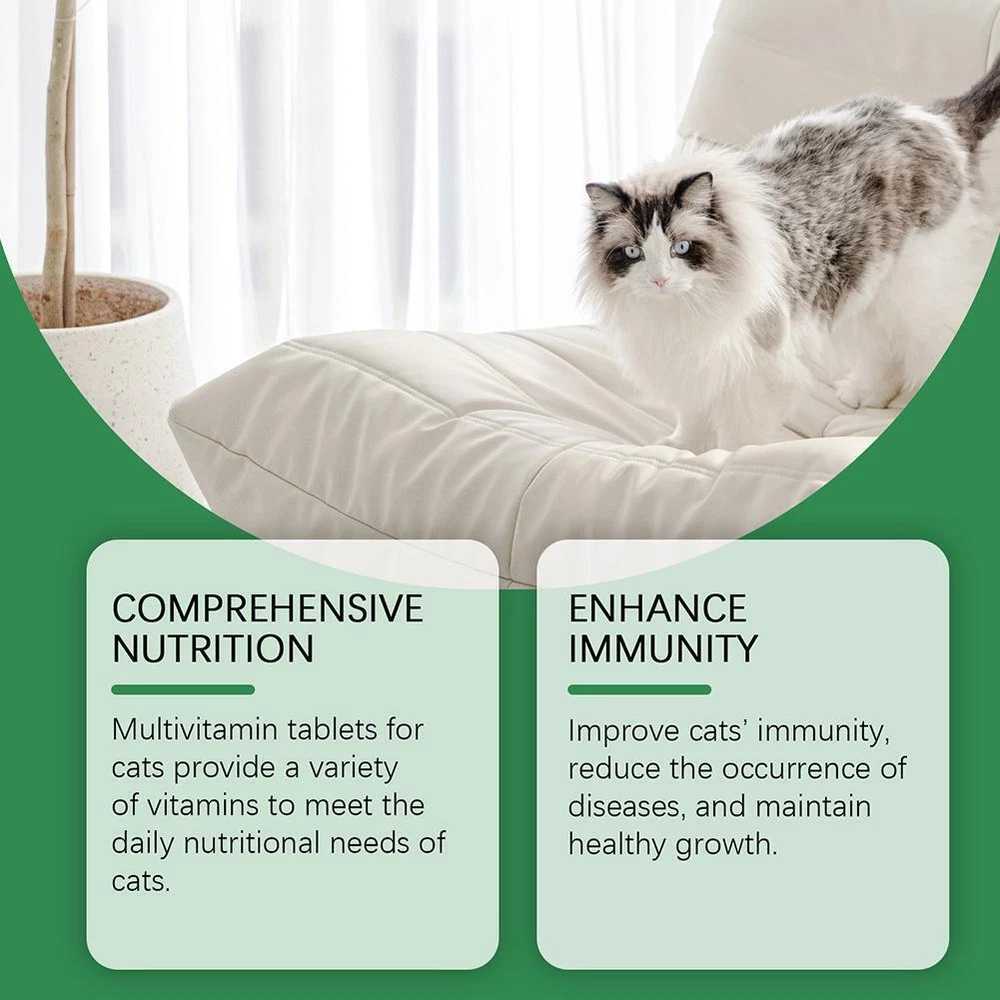 COMPREHENSIVE NUTRITION

Multivitamin tablets for cats provide a variety of vitamins to meet the daily nutritional needs of cats.

ENHANCE IMMUNITY

Improve cats' immunity, reduce the occurrence of diseases, and maintain healthy growth.